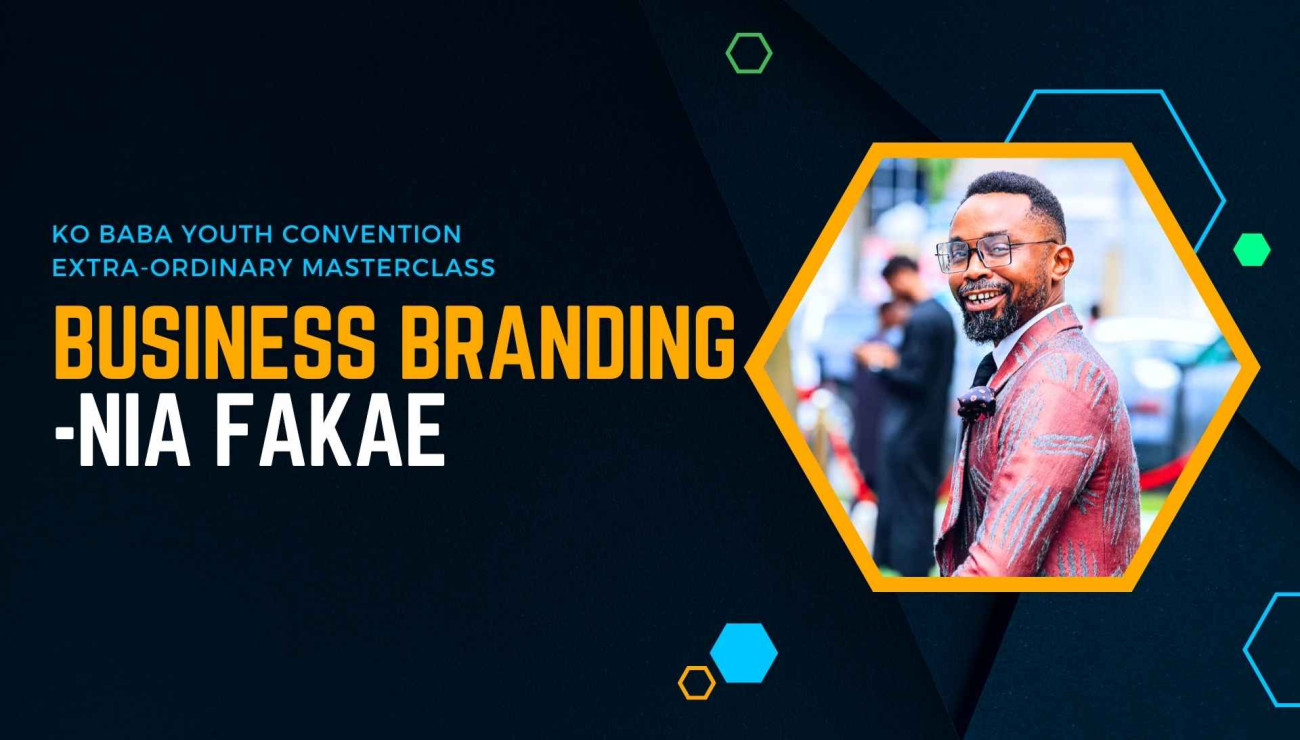 KO BABA YOUTH CONVENTION
EXTRA-ORDINARY MASTERCLASS

BUSINESS BRANDING
-NIA FAKAE